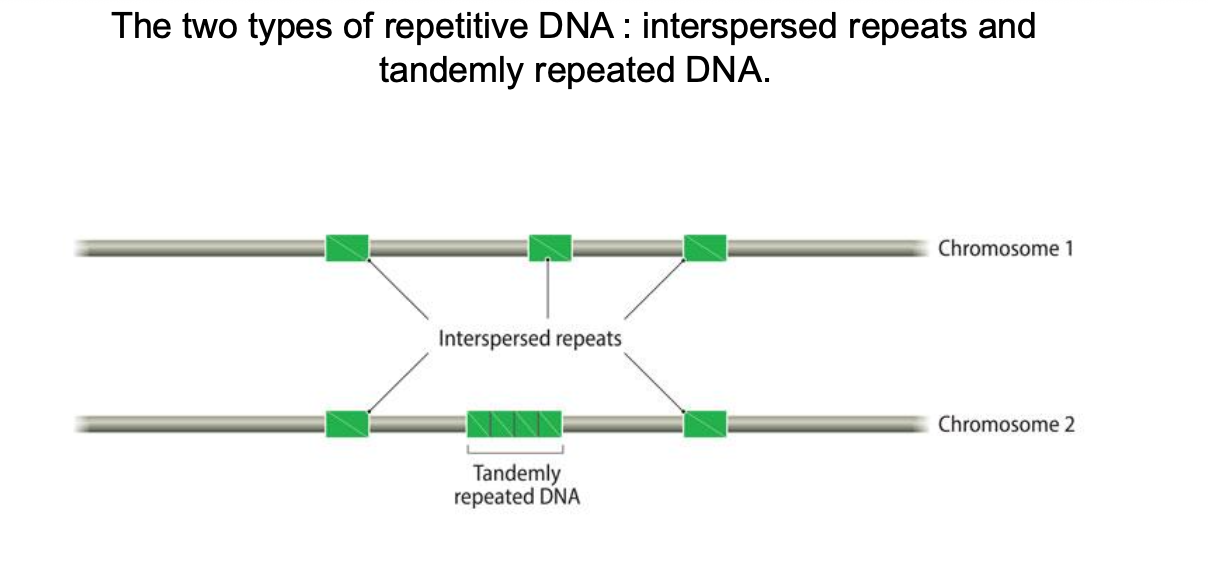 The two types of repetitive DNA : interspersed repeats and tandemly repeated DNA.

Chromosome 1

Interspersed repeats

Chromosome 2

Tandemly repeated DNA